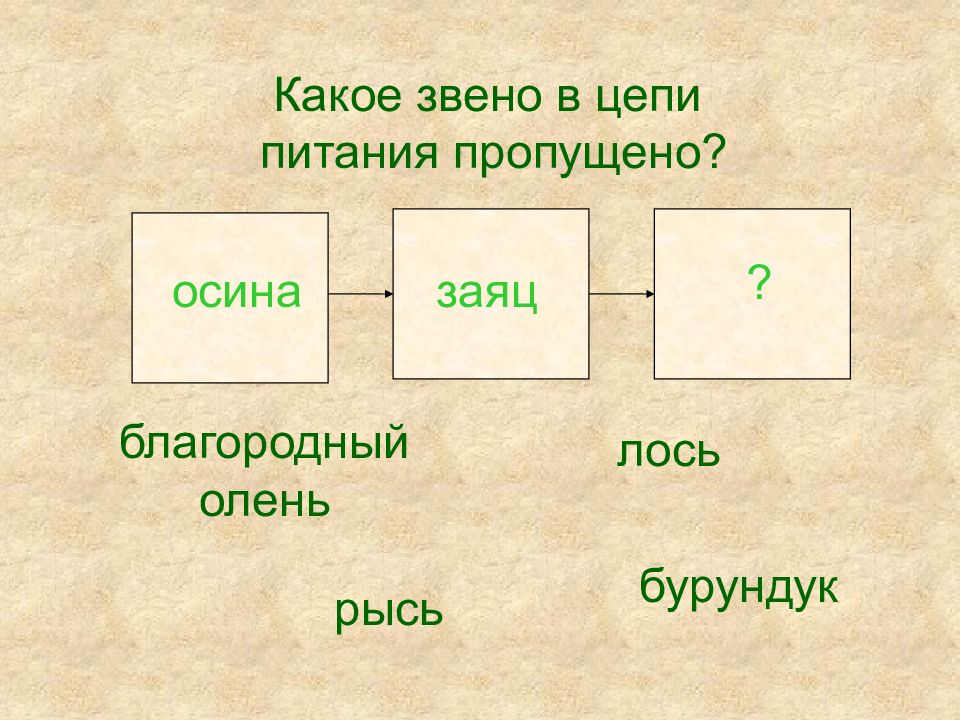 Какое звено в цепи питания пропущено?

осина

заяц

?

благородный олень

лось

рысь

бурундук